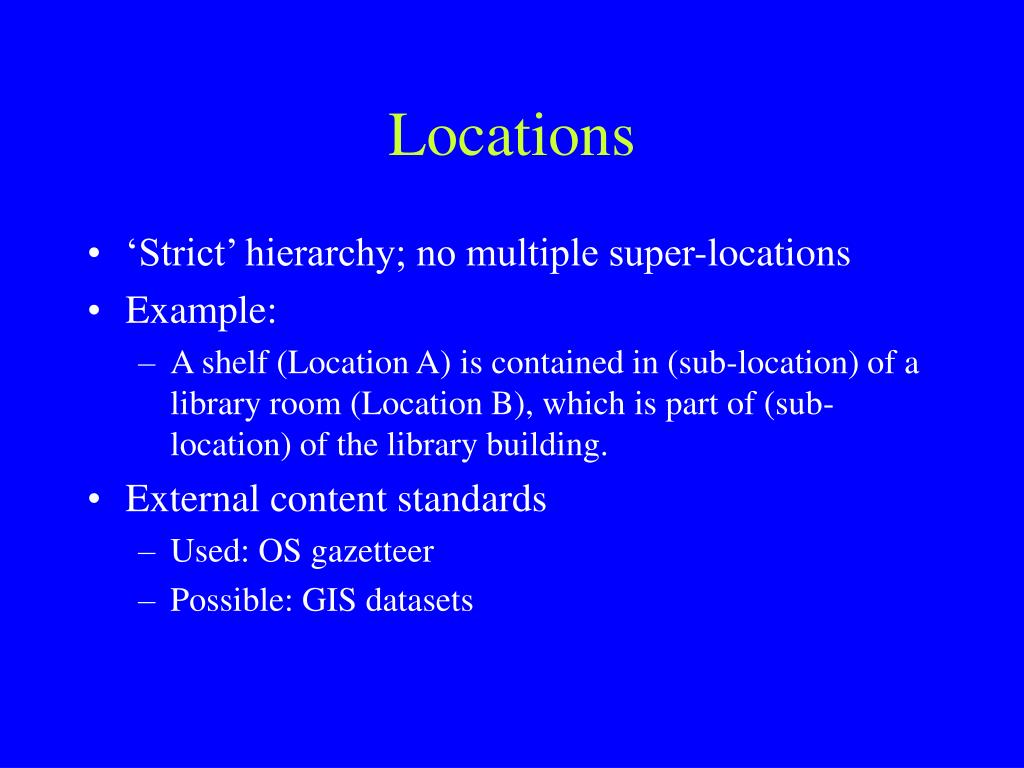 Locations

• ‘Strict’ hierarchy; no multiple super-locations
• Example:
– A shelf (Location A) is contained in (sub-location) of a library room (Location B), which is part of (sub-location) of the library building.
• External content standards
– Used: OS gazetteer
– Possible: GIS datasets